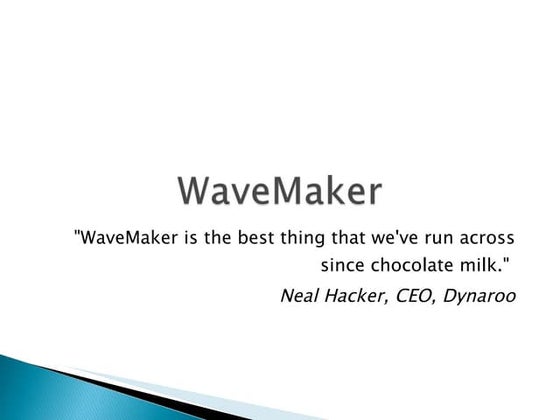 WaveMaker

"WaveMaker is the best thing that we've run across since chocolate milk."

Neal Hacker, CEO, Dynaroo